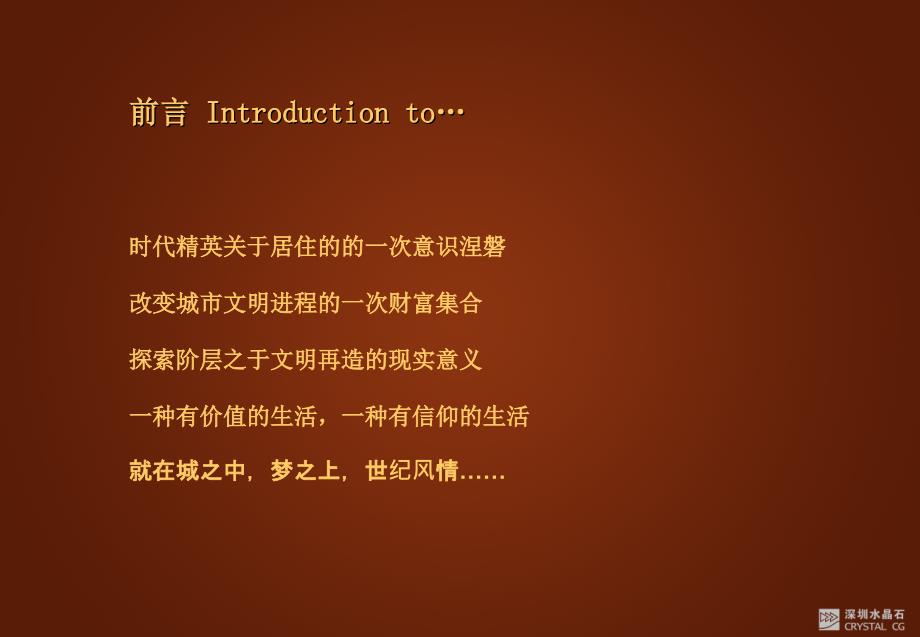 前言 Introduction to…

时代精英关于居住的的一次意识涅磐

改变城市文明进程的一次财富集合

探索阶层之于文明再造的现实意义

一种有价值的生活，一种有信仰的生活

就在城之中，梦之上，世纪风情……

深圳水晶石
CRYSTAL CG